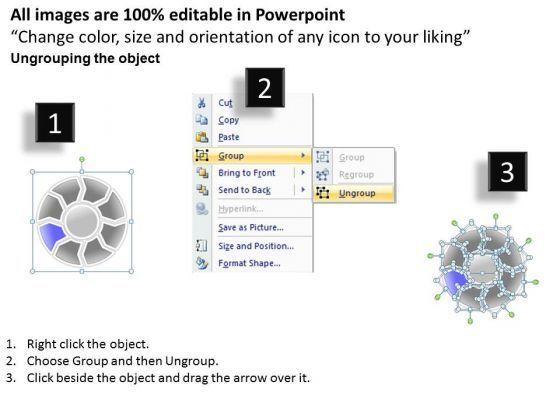 All images are 100% editable in Powerpoint
“Change color, size and orientation of any icon to your liking”
Ungrouping the object

1

2

Cut
Copy
Paste
Group
Bring to Front
Send to Back
Hyperlink...
Save as Picture...
Size and Position...
Format Shape...

Group
Regroup
Ungroup

3

1. Right click the object.
2. Choose Group and then Ungroup.
3. Click beside the object and drag the arrow over it.